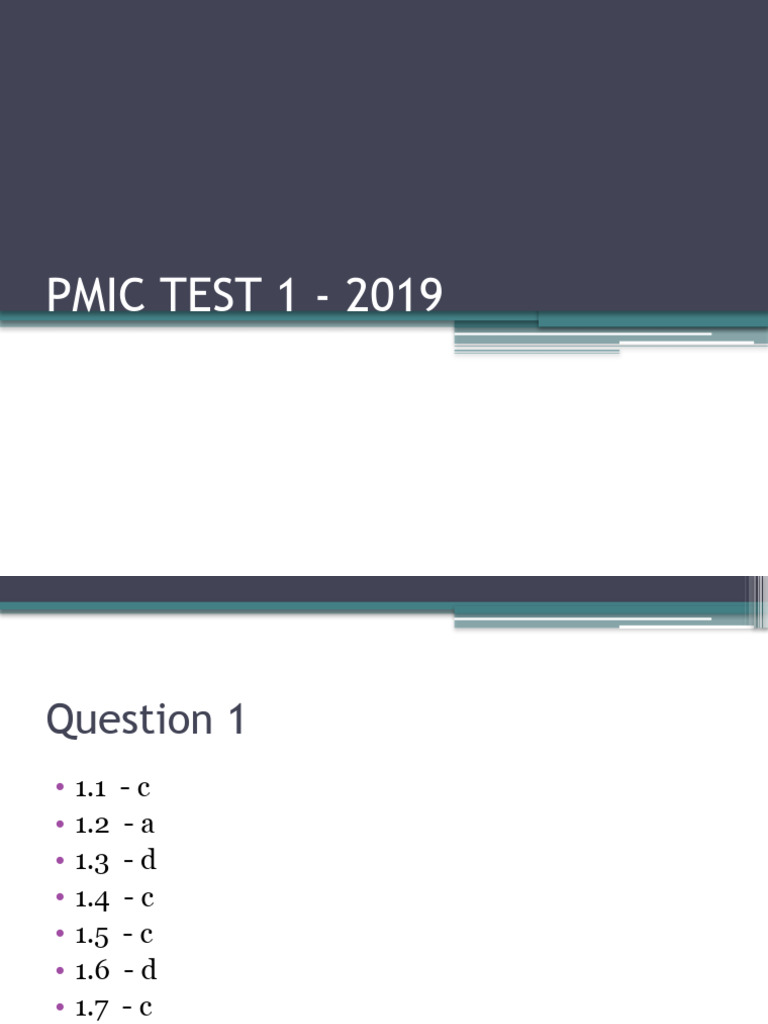 PMIC TEST 1 - 2019

Question 1

• 1.1 - c
• 1.2 - a
• 1.3 - d
• 1.4 - c
• 1.5 - c
• 1.6 - d
• 1.7 - c